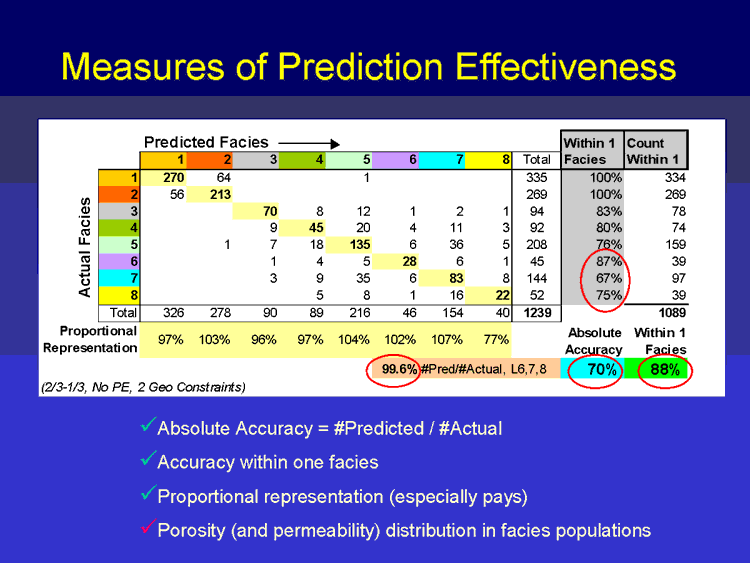 Measures of Prediction Effectiveness

Predicted Facies

Actual Facies

| | 1 | 2 | 3 | 4 | 5 | 6 | 7 | 8 | Total | Within 1 Facies | Count Within 1 |
|---|---|---|---|---|---|---|---|---|---|---|---|
| 1 | 270 | 64 | | | 1 | | | | 335 | 100% | 334 |
| 2 | 56 | 213 | | | | | | | 269 | 100% | 269 |
| 3 | | | 70 | 8 | 12 | 1 | 2 | 1 | 94 | 83% | 78 |
| 4 | | | 9 | 45 | 20 | 4 | 11 | 3 | 92 | 80% | 74 |
| 5 | | 1 | 7 | 18 | 135 | 6 | 36 | 5 | 208 | 76% | 159 |
| 6 | | | 1 | 4 | 5 | 28 | 6 | 1 | 45 | 87% | 39 |
| 7 | | | 3 | 9 | 35 | 6 | 83 | 8 | 144 | 67% | 97 |
| 8 | | | | 5 | 8 | 1 | 16 | 22 | 52 | 75% | 39 |
| Total | 326 | 278 | 90 | 89 | 216 | 46 | 154 | 40 | 1239 | | 1089 |
| Proportional Representation | 97% | 103% | 96% | 97% | 104% | 102% | 107% | 77% | | Absolute Accuracy | Within 1 Facies |
| | | | | | | 99.6% | #Pred/#Actual, L6,7,8 | | | 70% | 88% |

(2/3-1/3, No PE, 2 Geo Constraints)

✓Absolute Accuracy = #Predicted / #Actual

✓Accuracy within one facies

✓Proportional representation (especially pays)

✓Porosity (and permeability) distribution in facies populations